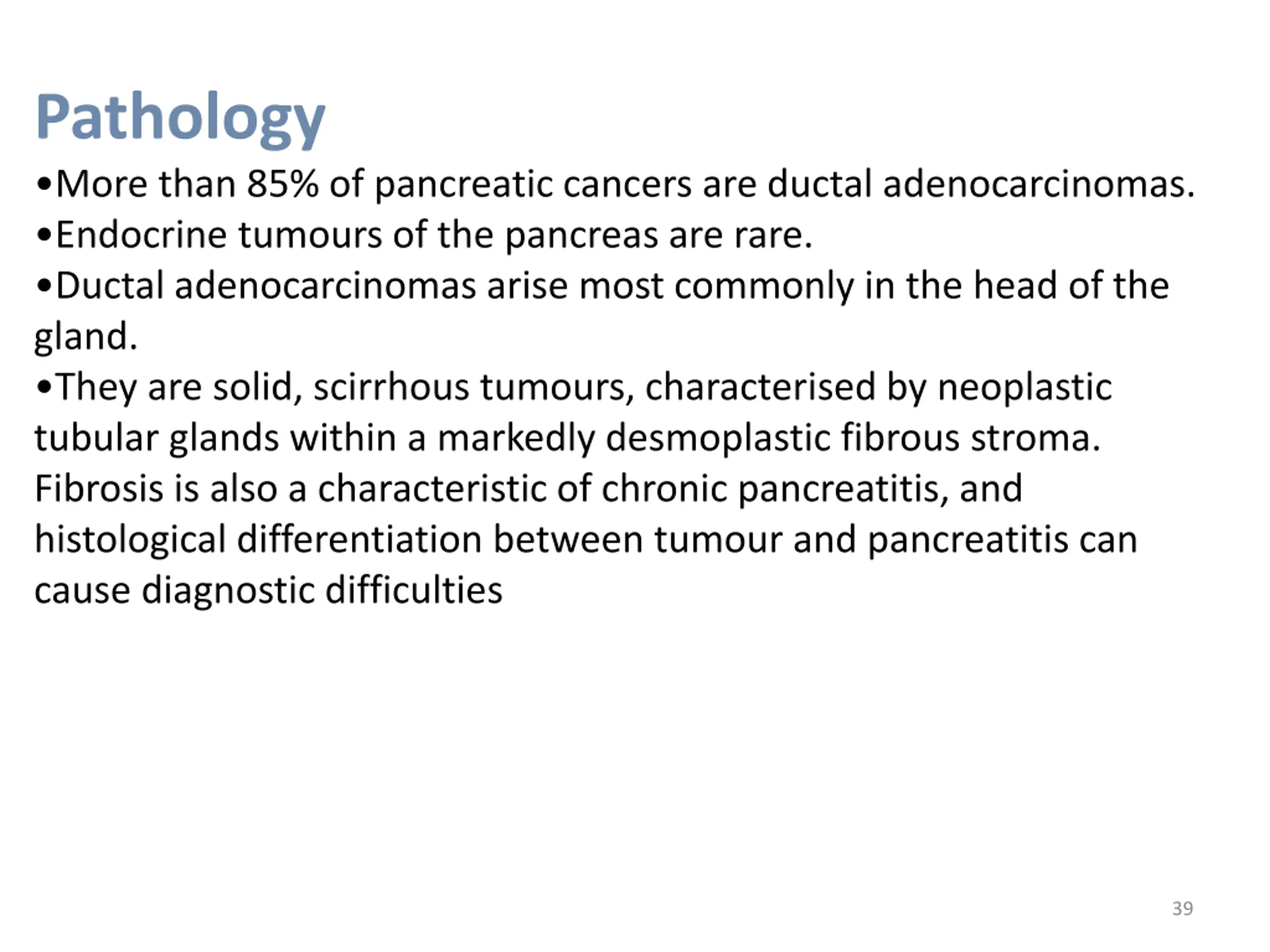 Pathology

•More than 85% of pancreatic cancers are ductal adenocarcinomas.

•Endocrine tumours of the pancreas are rare.

•Ductal adenocarcinomas arise most commonly in the head of the gland.

•They are solid, scirrhous tumours, characterised by neoplastic tubular glands within a markedly desmoplastic fibrous stroma. Fibrosis is also a characteristic of chronic pancreatitis, and histological differentiation between tumour and pancreatitis can cause diagnostic difficulties

39